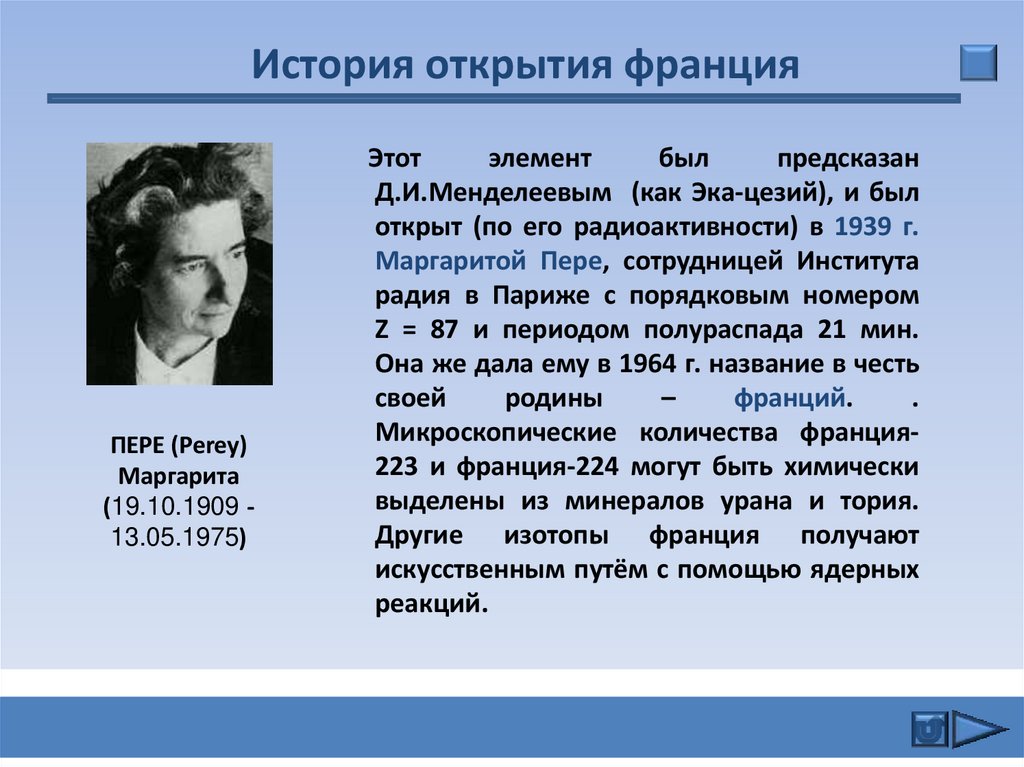 История открытия франция

ПЕРЕ (Perey) Маргарита (19.10.1909 - 13.05.1975)

Этот элемент был предсказан Д.И.Менделеевым (как Эка-цезий), и был открыт (по его радиоактивности) в 1939 г. Маргаритой Пере, сотрудницей Института радия в Париже с порядковым номером Z = 87 и периодом полураспада 21 мин. Она же дала ему в 1964 г. название в честь своей родины – франций. . Микроскопические количества франция-223 и франция-224 могут быть химически выделены из минералов урана и тория. Другие изотопы франция получают искусственным путём с помощью ядерных реакций.